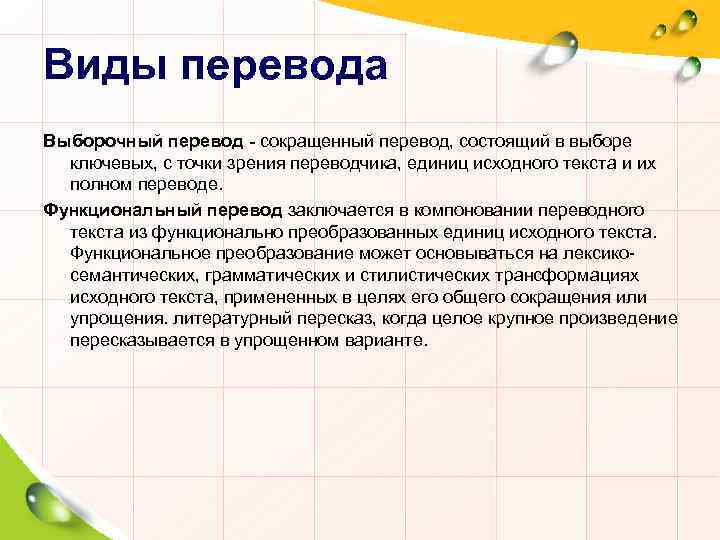 Виды перевода

Выборочный перевод - сокращенный перевод, состоящий в выборе ключевых, с точки зрения переводчика, единиц исходного текста и их полном переводе.

Функциональный перевод заключается в компоновании переводного текста из функционально преобразованных единиц исходного текста. Функциональное преобразование может основываться на лексико-семантических, грамматических и стилистических трансформациях исходного текста, примененных в целях его общего сокращения или упрощения. литературный пересказ, когда целое крупное произведение пересказывается в упрощенном варианте.